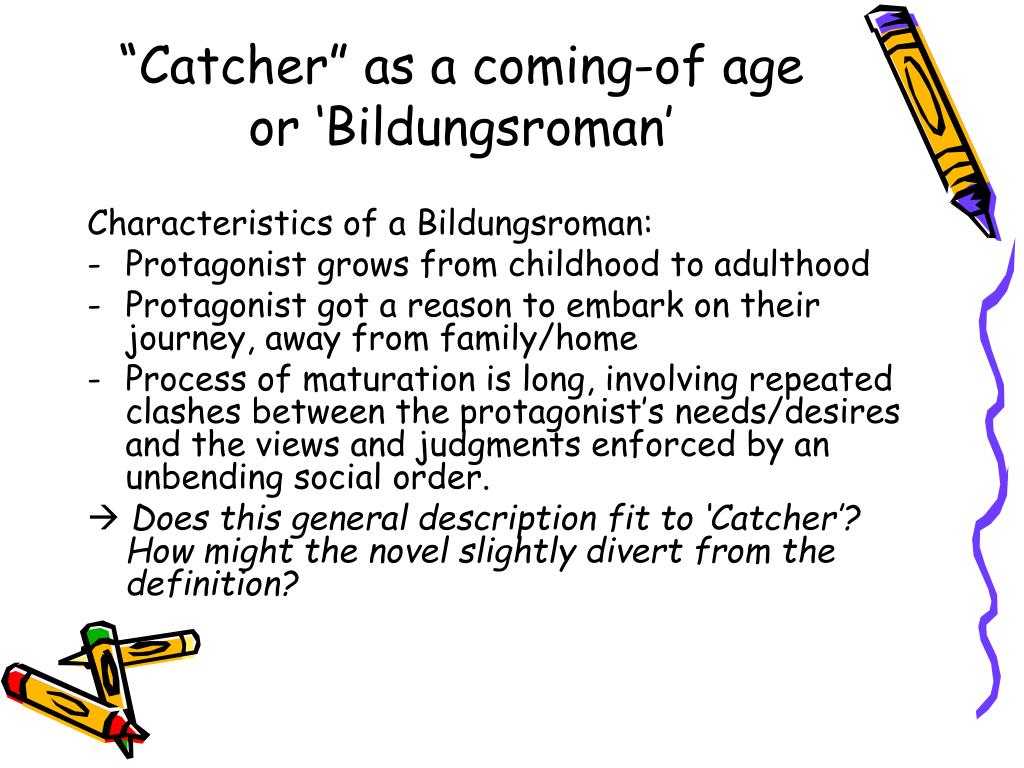 “Catcher” as a coming-of age or ‘Bildungsroman’

Characteristics of a Bildungsroman:
- Protagonist grows from childhood to adulthood
- Protagonist got a reason to embark on their journey, away from family/home
- Process of maturation is long, involving repeated clashes between the protagonist’s needs/desires and the views and judgments enforced by an unbending social order.
→ Does this general description fit to ‘Catcher’? How might the novel slightly divert from the definition?